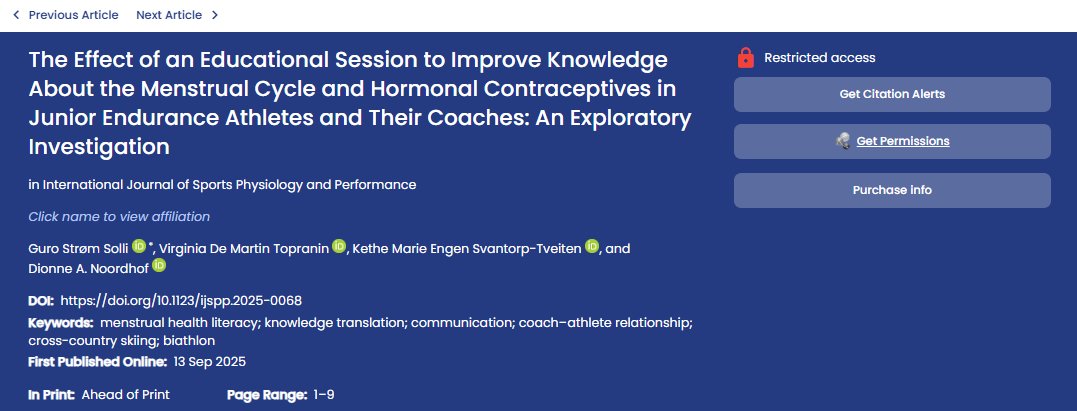 Previous Article Next Article

The Effect of an Educational Session to Improve Knowledge About the Menstrual Cycle and Hormonal Contraceptives in Junior Endurance Athletes and Their Coaches: An Exploratory Investigation

in International Journal of Sports Physiology and Performance

Click name to view affiliation

Guro Strøm Solli *, Virginia De Martin Topranin, Kethe Marie Engen Svantorp-Tveiten, and Dionne A. Noordhof

DOI: https://doi.org/10.1123/ijspp.2025-0068

Keywords: menstrual health literacy; knowledge translation; communication; coach–athlete relationship; cross-country skiing; biathlon

First Published Online: 13 Sep 2025

In Print: Ahead of Print Page Range: 1–9

Restricted access

Get Citation Alerts

Get Permissions

Purchase info